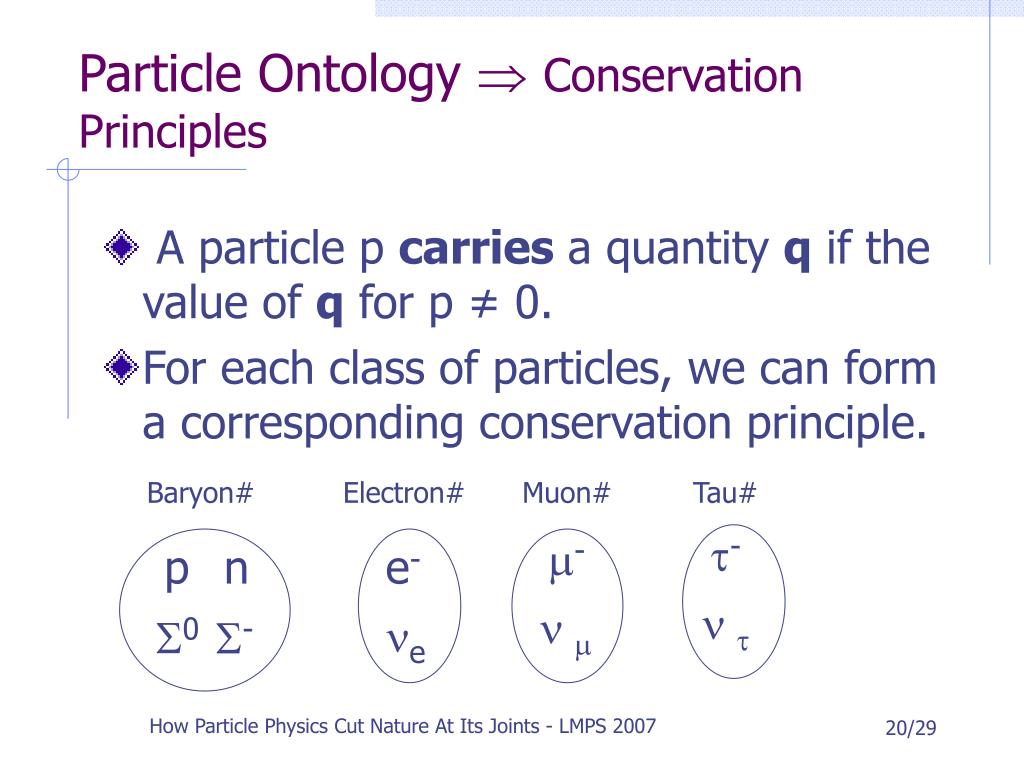 Particle Ontology $\Rightarrow$ Conservation Principles

A particle p **carries** a quantity **q** if the value of **q** for p ≠ 0.

For each class of particles, we can form a corresponding conservation principle.

Baryon#

p n
$\Sigma^0$ $\Sigma^-$

Electron#

$e^-$
$\nu_e$

Muon#

$\mu^-$
$\nu_\mu$

Tau#

$\tau^-$
$\nu_\tau$

How Particle Physics Cut Nature At Its Joints - LMPS 2007

20/29